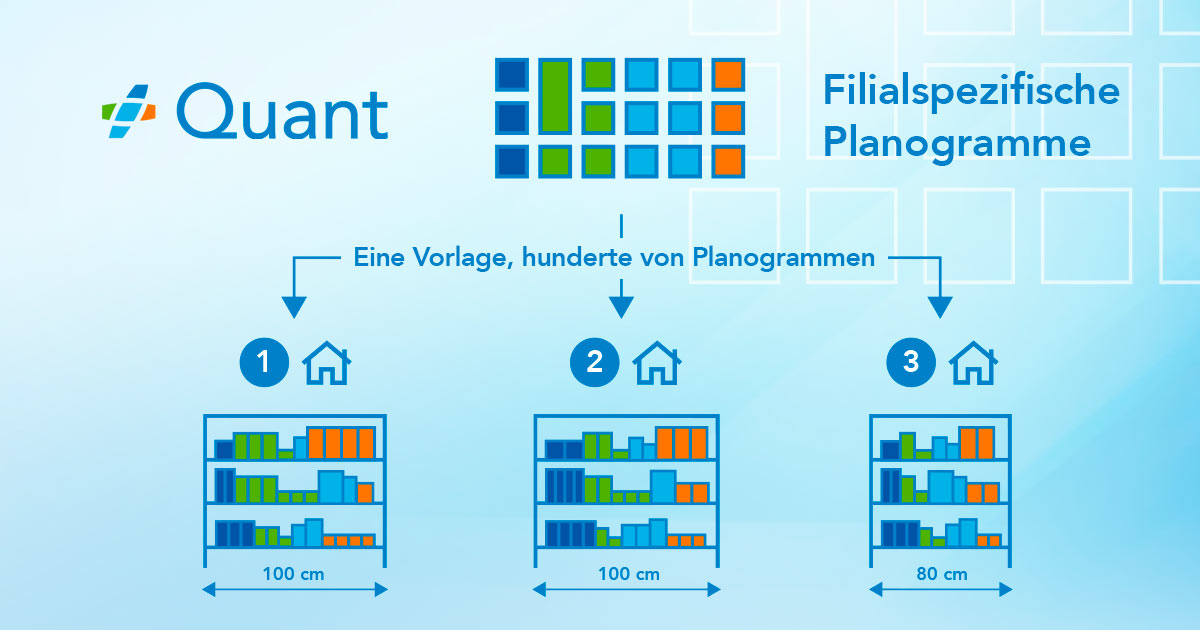 Quant

Filialspezifische Planogramme

Eine Vorlage, hunderte von Planogrammen

1

2

3

100 cm

100 cm

80 cm